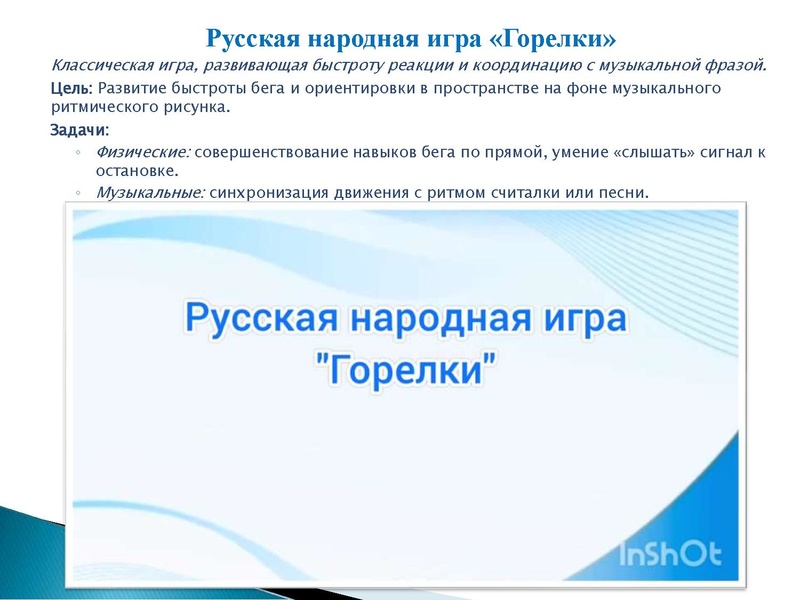 Русская народная игра «Горелки»

Классическая игра, развивающая быстроту реакции и координацию с музыкальной фразой.

Цель: Развитие быстроты бега и ориентировки в пространстве на фоне музыкального ритмического рисунка.

Задачи:

◦ Физические: совершенствование навыков бега по прямой, умение «слышать» сигнал к остановке.

◦ Музыкальные: синхронизация движения с ритмом считалки или песни.

Русская народная игра "Горелки"

InShOt